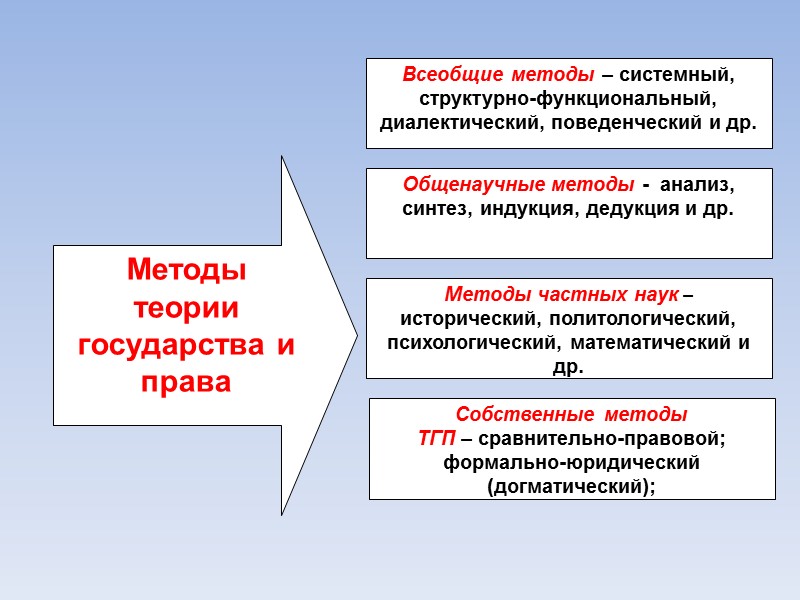 Методы теории государства и права

Всеобщие методы – системный, структурно-функциональный, диалектический, поведенческий и др.

Общенаучные методы - анализ, синтез, индукция, дедукция и др.

Методы частных наук – исторический, политологический, психологический, математический и др.

Собственные методы ТГП – сравнительно-правовой; формально-юридический (догматический);